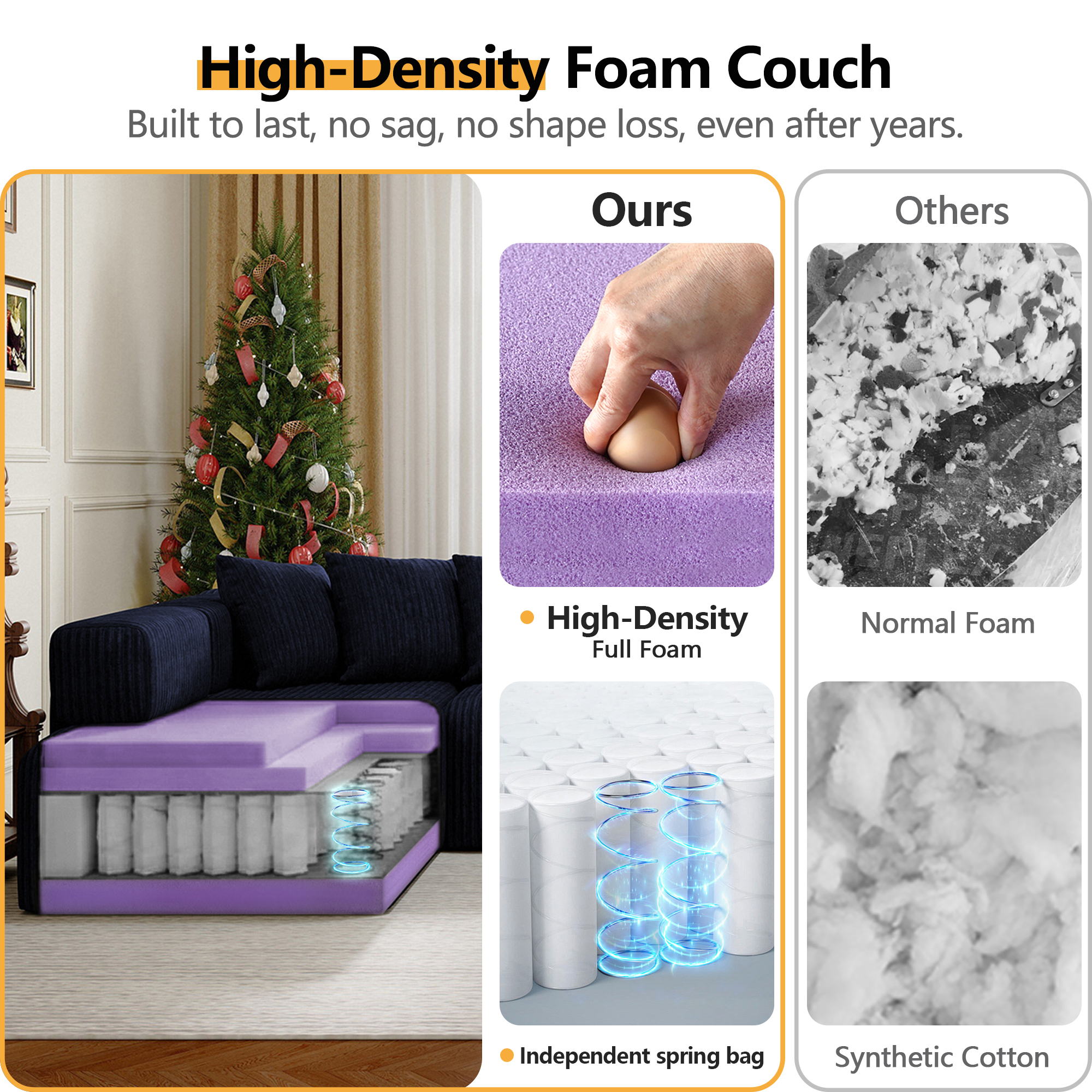 High-Density Foam Couch
Built to last, no sag, no shape loss, even after years.

Ours

High-Density
Full Foam

Independent spring bag

Others

Normal Foam

Synthetic Cotton